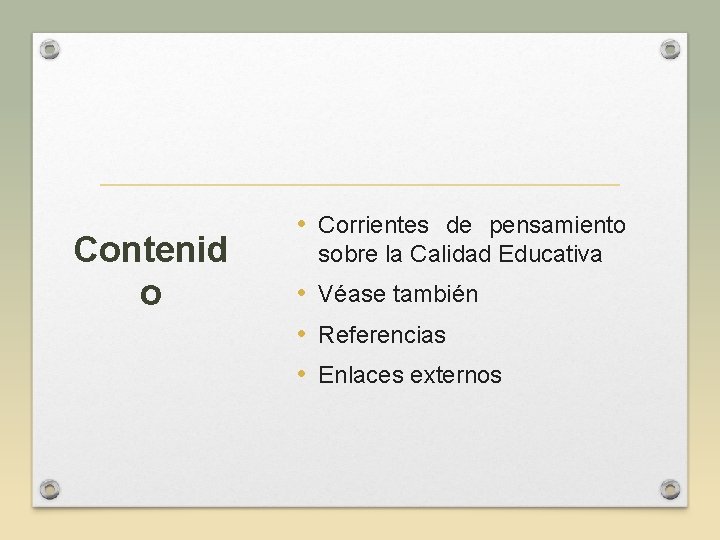 Contenido

• Corrientes de pensamiento sobre la Calidad Educativa
• Véase también
• Referencias
• Enlaces externos